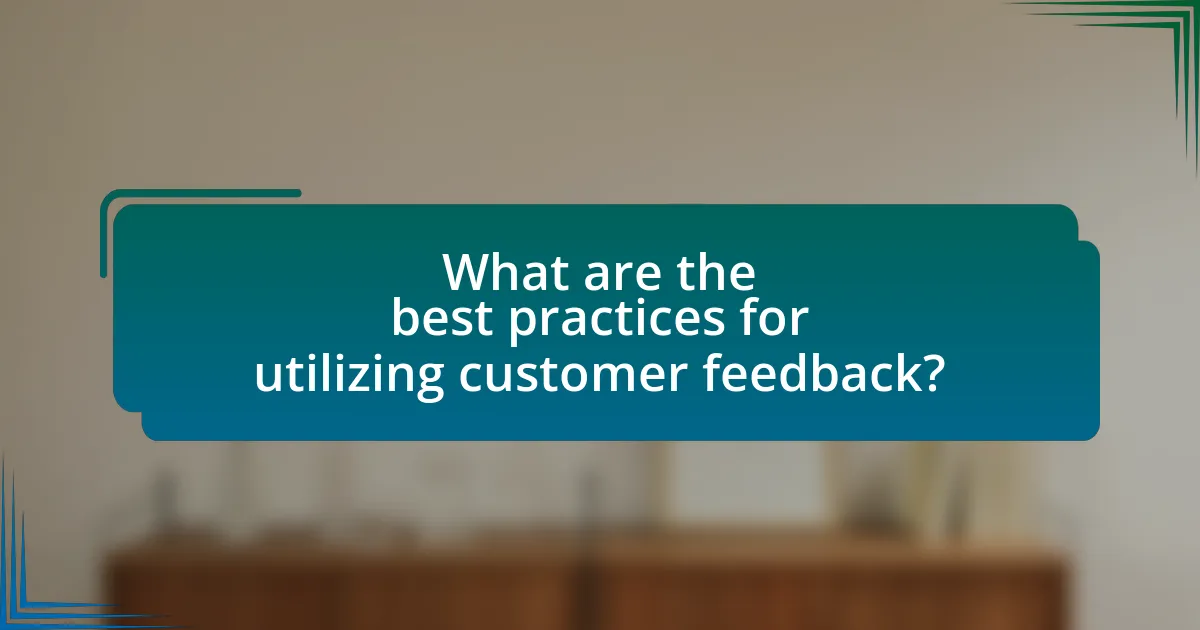 What are the best practices for utilizing customer feedback?